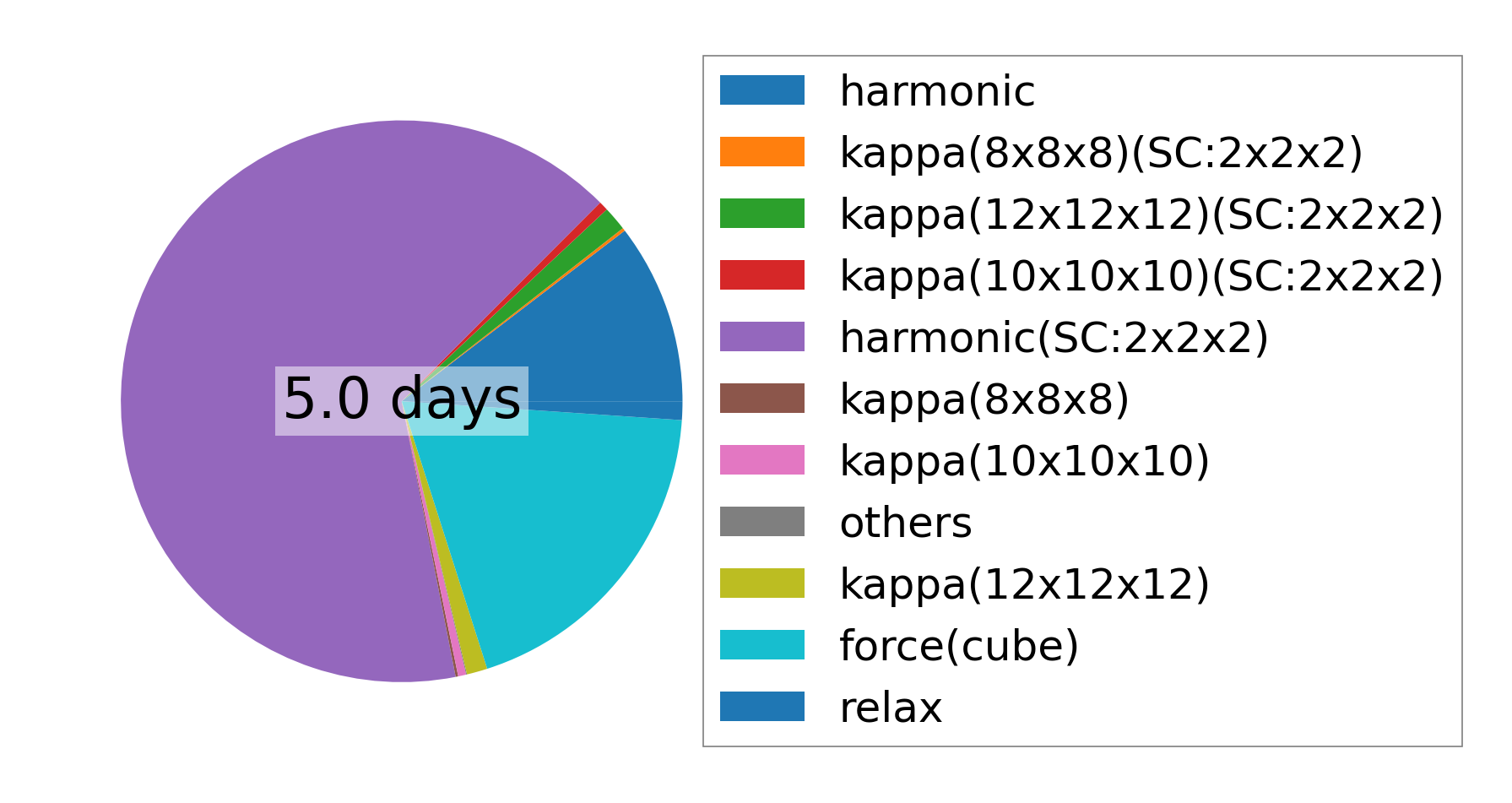 5.0 days

harmonic
kappa(8x8x8)(SC:2x2x2)
kappa(12x12x12)(SC:2x2x2)
kappa(10x10x10)(SC:2x2x2)
harmonic(SC:2x2x2)
kappa(8x8x8)
kappa(10x10x10)
others
kappa(12x12x12)
force(cube)
relax